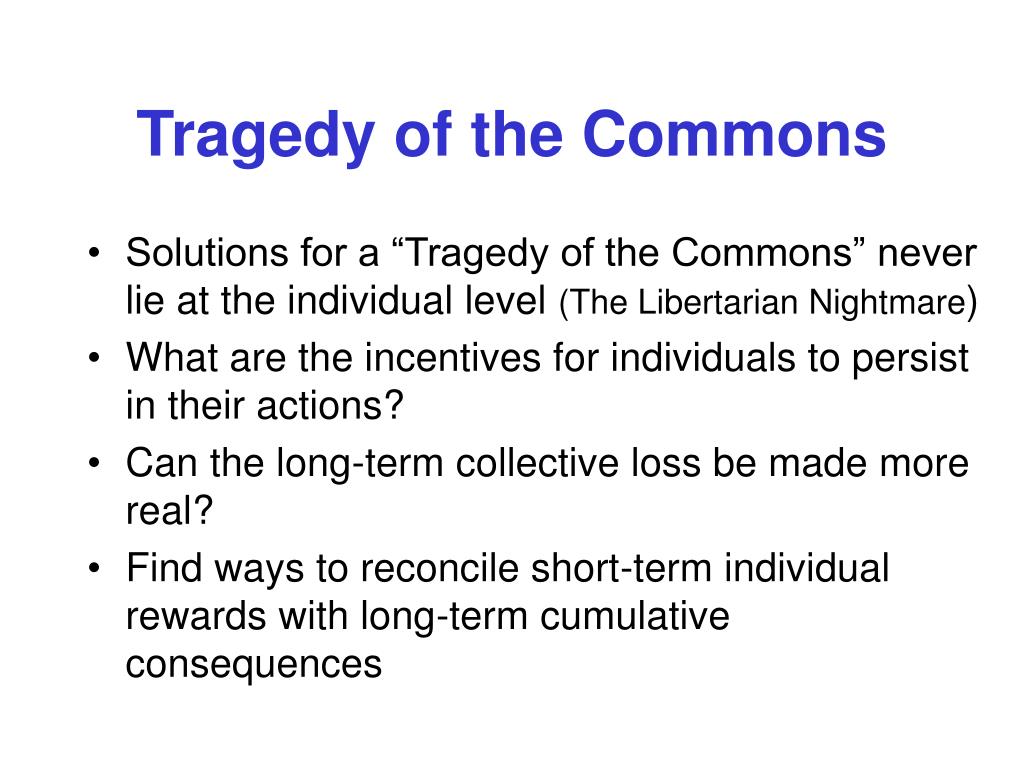 Tragedy of the Commons

• Solutions for a “Tragedy of the Commons” never lie at the individual level (The Libertarian Nightmare)
• What are the incentives for individuals to persist in their actions?
• Can the long-term collective loss be made more real?
• Find ways to reconcile short-term individual rewards with long-term cumulative consequences